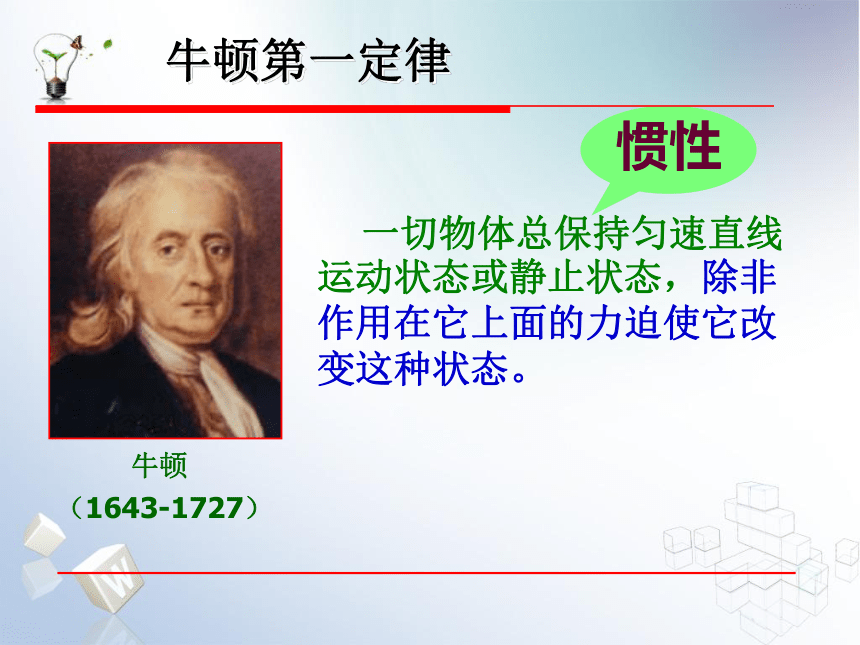 牛顿第一定律

惯性

一切物体总保持匀速直线运动状态或静止状态，除非作用在它上面的力迫使它改变这种状态。

牛顿
（1643-1727）

W